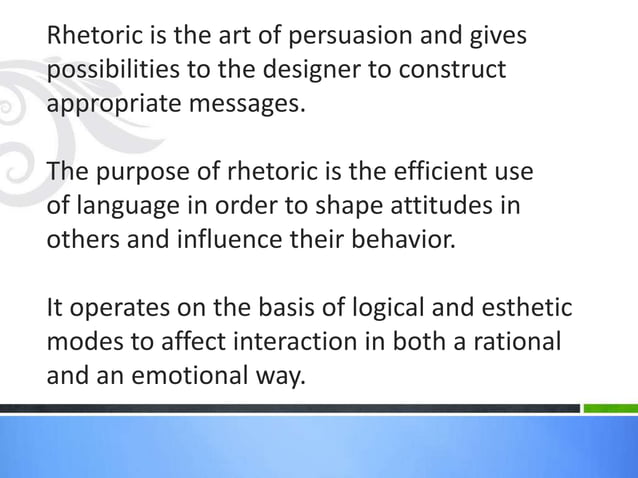 Rhetoric is the art of persuasion and gives possibilities to the designer to construct appropriate messages.

The purpose of rhetoric is the efficient use of language in order to shape attitudes in others and influence their behavior.

It operates on the basis of logical and esthetic modes to affect interaction in both a rational and an emotional way.